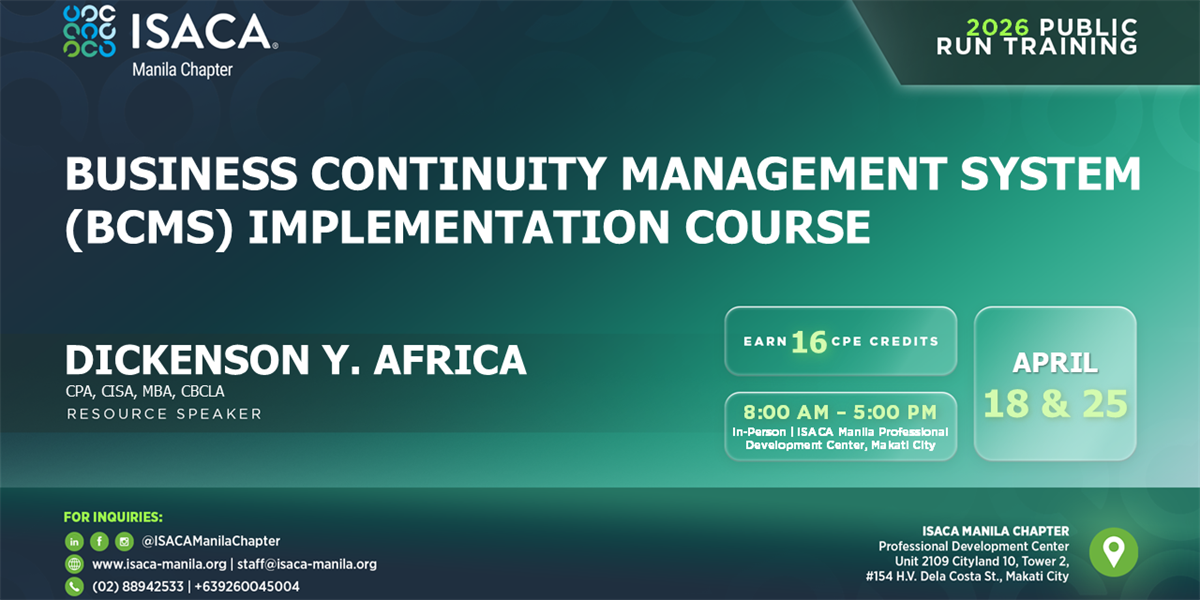 ISACA®
Manila Chapter

2026 PUBLIC RUN TRAINING

BUSINESS CONTINUITY MANAGEMENT SYSTEM (BCMS) IMPLEMENTATION COURSE

DICKENSON Y. AFRICA
CPA, CISA, MBA, CBCLA
RESOURCE SPEAKER

EARN 16 CPE CREDITS

8:00 AM – 5:00 PM
In-Person | ISACA Manila Professional Development Center, Makati City

APRIL
18 & 25

FOR INQUIRIES:
@ISACAManilaChapter
www.isaca-manila.org | staff@isaca-manila.org
(02) 88942533 | +639260045004

ISACA MANILA CHAPTER
Professional Development Center
Unit 2109 Cityland 10, Tower 2,
#154 H.V. Dela Costa St., Makati City